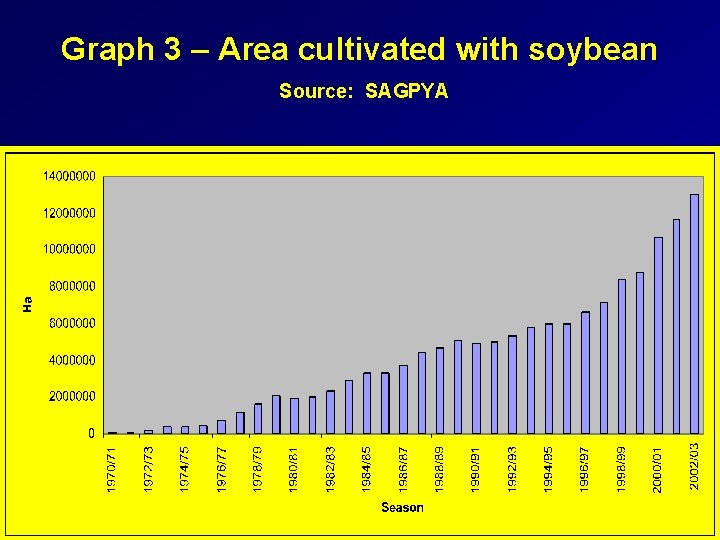 Graph 3 – Area cultivated with soybean
Source: SAGPYA

14000000
12000000
10000000
8000000
6000000
4000000
2000000
0

Ha

1970/71
1972/73
1974/75
1976/77
1978/79
1980/81
1982/83
1984/85
1986/87
1988/89
1990/91
1992/93
1994/95
1996/97
1998/99
2000/01
2002/03

Season